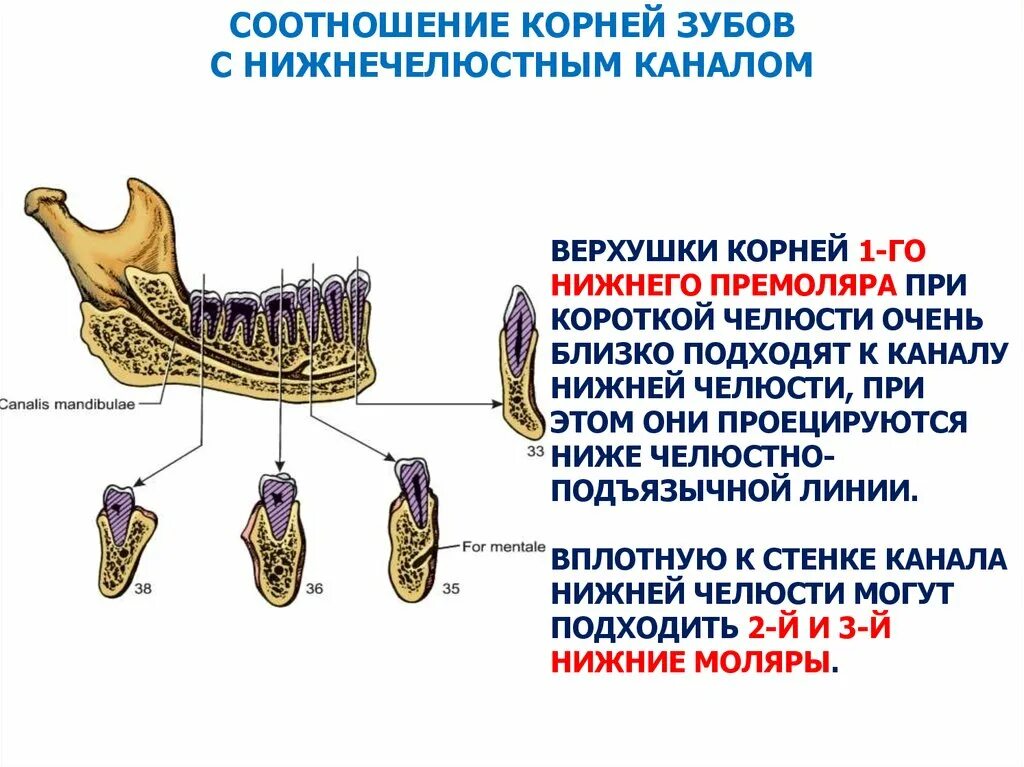 СООТНОШЕНИЕ КОРНЕЙ ЗУБОВ С НИЖНЕЧЕЛЮСТНЫМ КАНАЛОМ

Canalis mandibulae

33

38

36

35

For mentale

ВЕРХУШКИ КОРНЕЙ 1-ГО НИЖНЕГО ПРЕМОЛЯРА ПРИ КОРОТКОЙ ЧЕЛЮСТИ ОЧЕНЬ БЛИЗКО ПОДХОДЯТ К КАНАЛУ НИЖНЕЙ ЧЕЛЮСТИ, ПРИ ЭТОМ ОНИ ПРОЕЦИРУЮТСЯ НИЖЕ ЧЕЛЮСТНО-ПОДЪЯЗЫЧНОЙ ЛИНИИ.

ВПЛОТНУЮ К СТЕНКЕ КАНАЛА НИЖНЕЙ ЧЕЛЮСТИ МОГУТ ПОДХОДИТЬ 2-Й И 3-Й НИЖНИЕ МОЛЯРЫ.